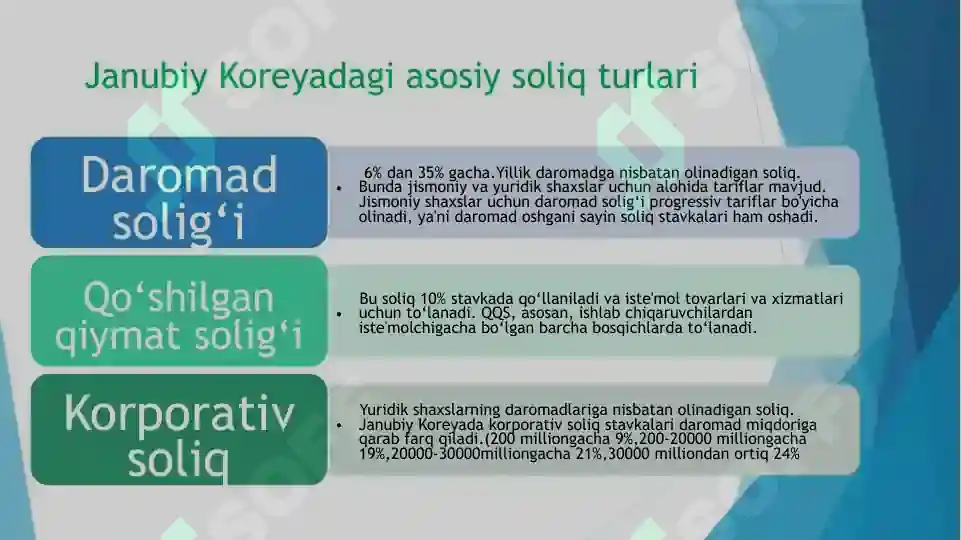 Janubiy Koreyadagi asosiy soliq turlari

Daromad solig‘i

• 6% dan 35% gacha.Yillik daromadga nisbatan olinadigan soliq. Bunda jismoniy va yuridik shaxslar uchun alohida tariflar mavjud. Jismoniy shaxslar uchun daromad solig‘i progressiv tariflar bo'yicha olinadi, ya'ni daromad oshgani sayin soliq stavkalari ham oshadi.

Qo‘shilgan qiymat solig‘i

• Bu soliq 10% stavkada qo‘llaniladi va iste'mol tovarlari va xizmatlari uchun to‘lanadi. QQS, asosan, ishlab chiqaruvchilardan iste'molchigacha bo‘lgan barcha bosqichlarda to‘lanadi.

Korporativ soliq

• Yuridik shaxslarning daromadlariga nisbatan olinadigan soliq. Janubiy Koreyada korporativ soliq stavkalari daromad miqdoriga qarab farq qiladi.(200 milliongacha 9%,200-20000 milliongacha 19%,20000-30000milliongacha 21%,30000 milliondan ortiq 24%